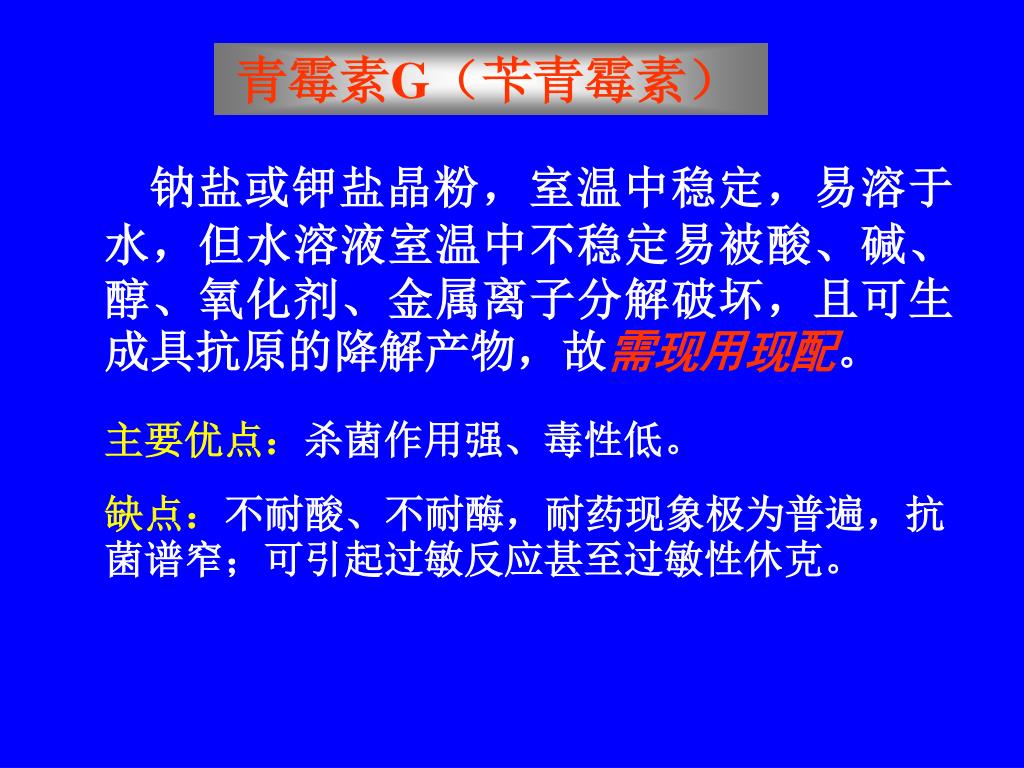 青霉素G（苄青霉素）

钠盐或钾盐晶粉，室温中稳定，易溶于水，但水溶液室温中不稳定易被酸、碱、醇、氧化剂、金属离子分解破坏，且可生成具抗原的降解产物，故需现用现配。

主要优点：杀菌作用强、毒性低。

缺点：不耐酸、不耐酶，耐药现象极为普遍，抗菌谱窄；可引起过敏反应甚至过敏性休克。